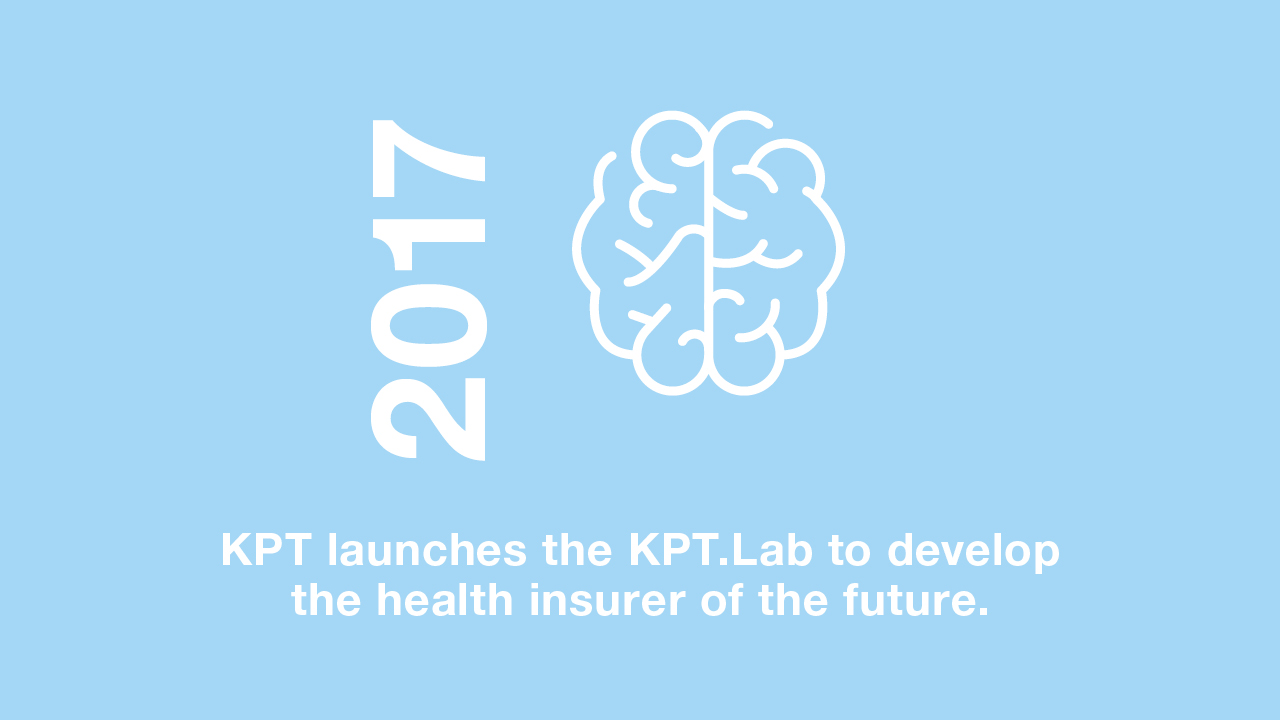 2017

KPT launches the KPT.Lab to develop the health insurer of the future.